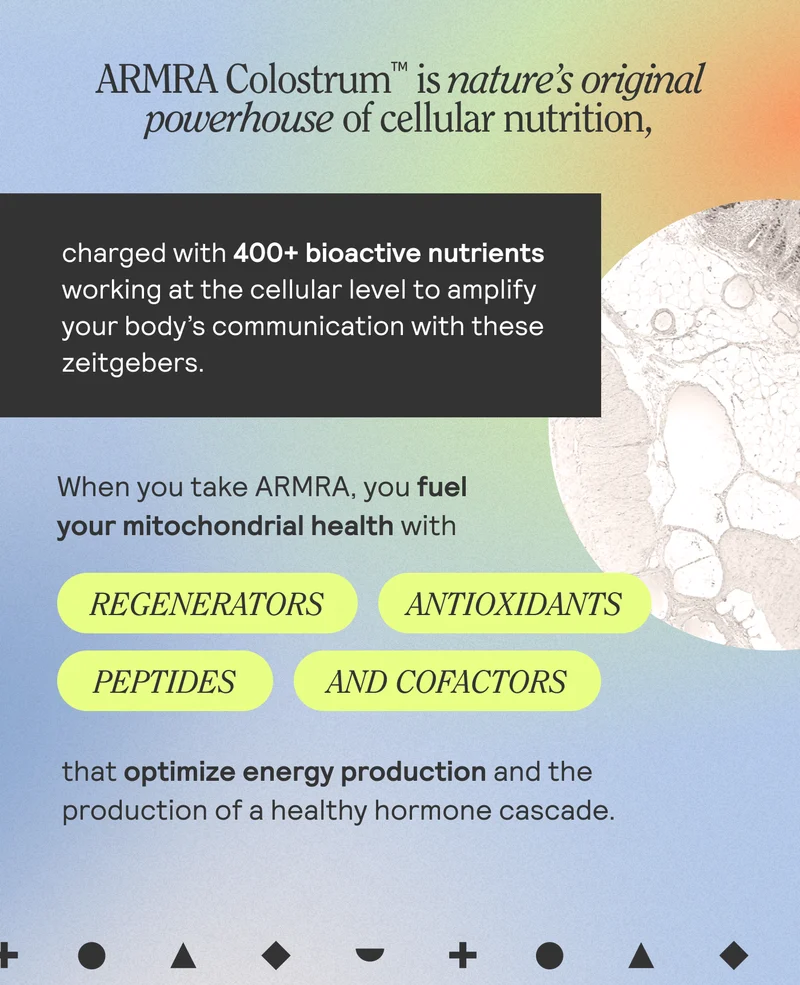 ARMRA Colostrum™ is nature's original powerhouse of cellular nutrition,

charged with 400+ bioactive nutrients working at the cellular level to amplify your body's communication with these zeitgebers.

When you take ARMRA, you fuel your mitochondrial health with

REGENERATORS

ANTIOXIDANTS

PEPTIDES

AND COFACTORS

that optimize energy production and the production of a healthy hormone cascade.